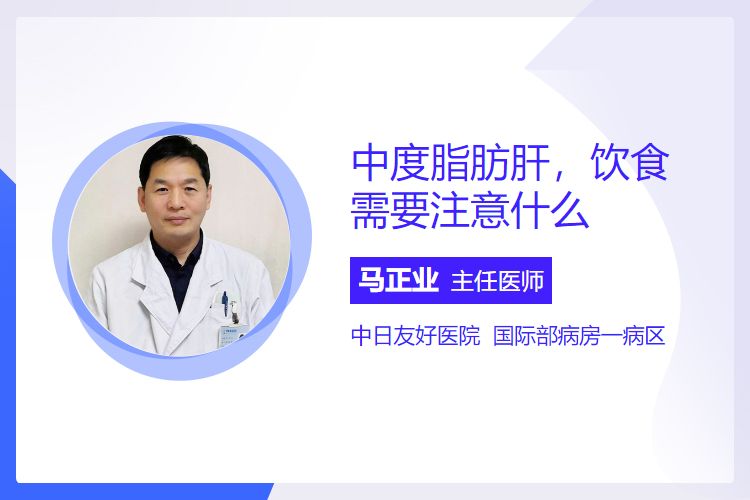 中度脂肪肝，饮食需要注意什么

马正业 主任医师

中日友好医院 国际部病房一病区